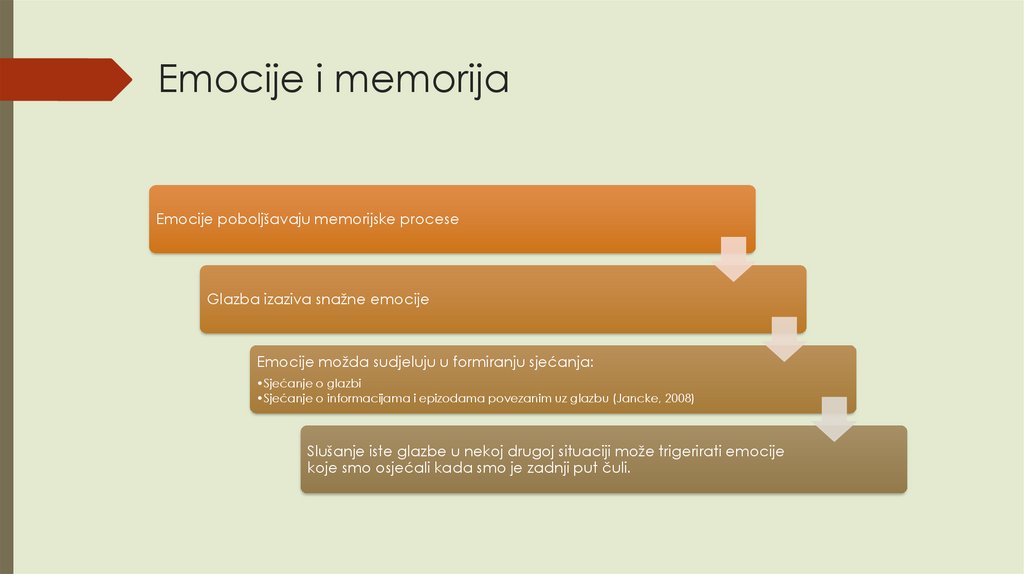 Emocije i memorija

Emocije poboljšavaju memorijske procese

Glazba izaziva snažne emocije

Emocije možda sudjeluju u formiranju sjećanja:
•Sjećanje o glazbi
•Sjećanje o informacijama i epizodama povezanim uz glazbu (Jancke, 2008)

Slušanje iste glazbe u nekoj drugoj situaciji može trigerirati emocije koje smo osjećali kada smo je zadnji put čuli.